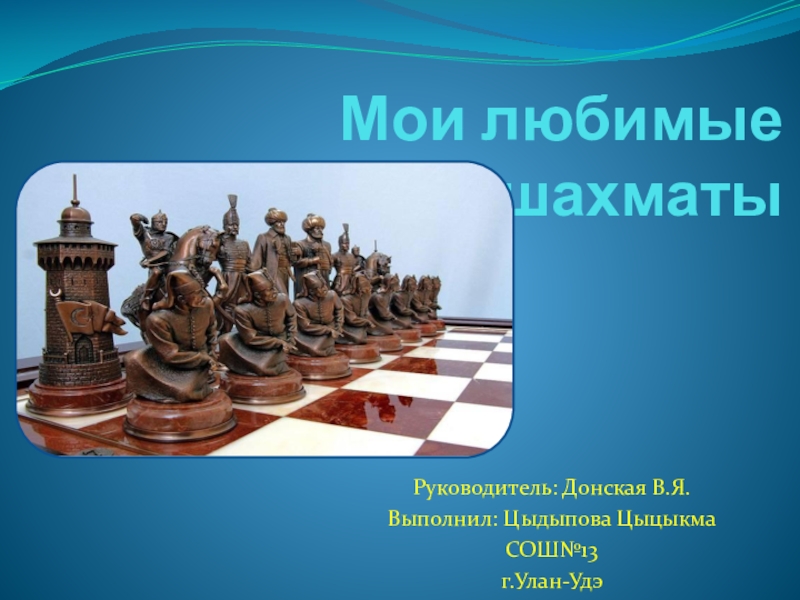 Мои любимые шахматы

Руководитель: Донская В.Я.
Выполнил: Цыдыпова Цыцыкма
СОШ№13
г.Улан-Удэ